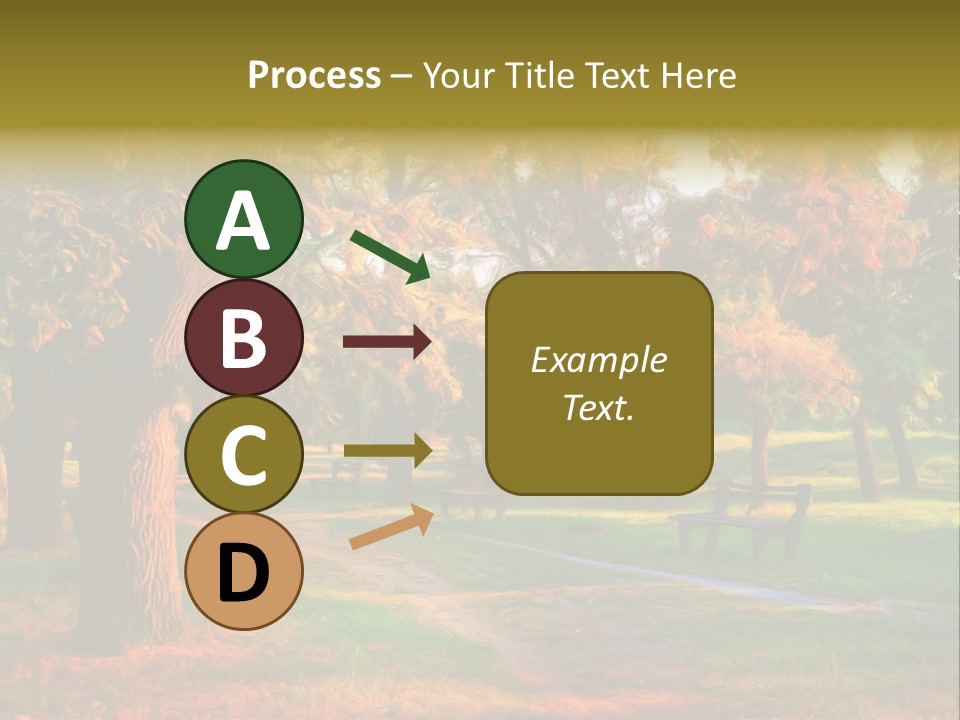 Process – Your Title Text Here

A

B

C

D

Example Text.